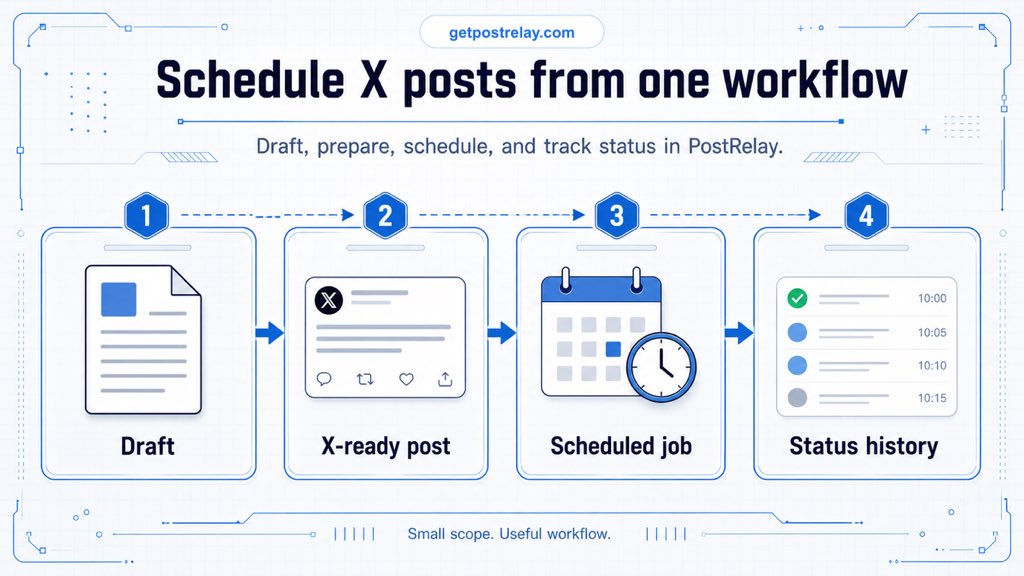 getpostrelay.com

Schedule X posts from one workflow

Draft, prepare, schedule, and track status in PostRelay.

1

Draft

2

X-ready post

3

Scheduled job

4

10:00

10:05

10:10

10:15

Status history

Small scope. Useful workflow.